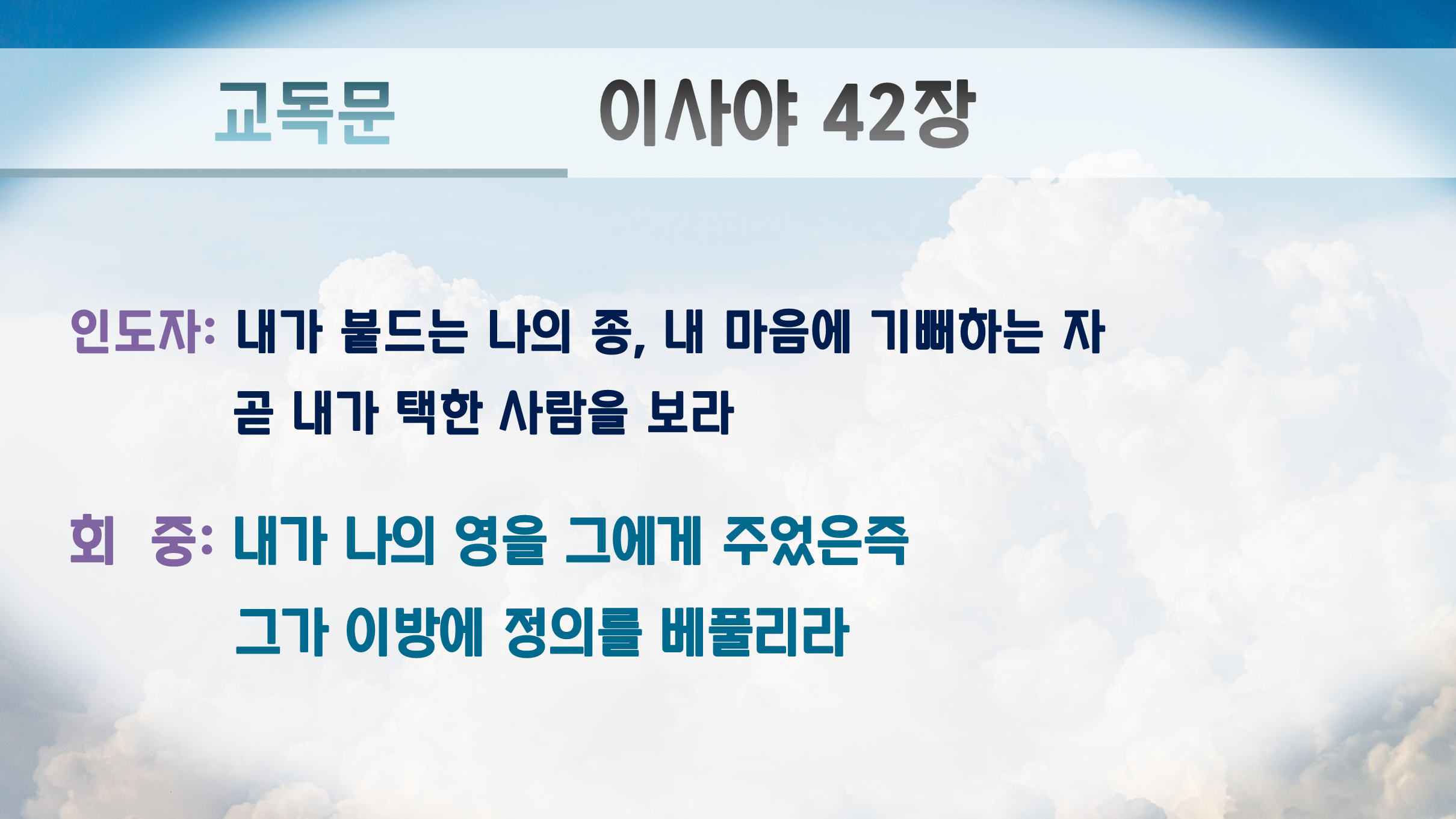 교독문 이사야 42장

인도자: 내가 붙드는 나의 종, 내 마음에 기뻐하는 자 곧 내가 택한 사람을 보라

회 중: 내가 나의 영을 그에게 주었은즉 그가 이방에 정의를 베풀리라